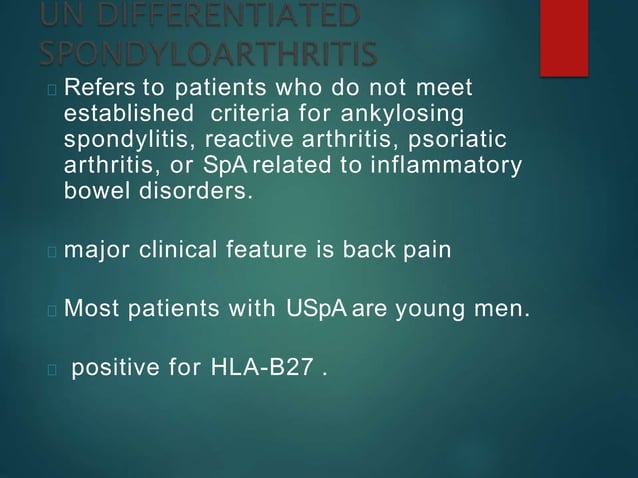 UN DIFFERENTIATED SPONDYLOARTHRITIS

Refers to patients who do not meet established criteria for ankylosing spondylitis, reactive arthritis, psoriatic arthritis, or SpA related to inflammatory bowel disorders.

major clinical feature is back pain

Most patients with USpA are young men.

positive for HLA-B27 .